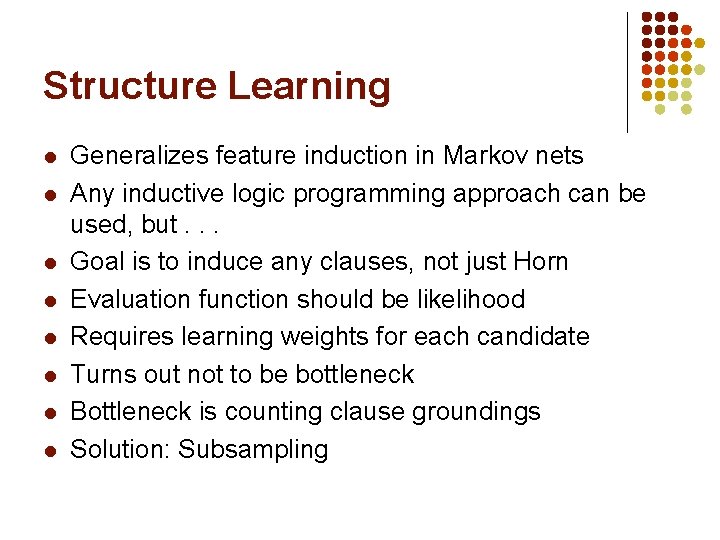 Structure Learning

- Generalizes feature induction in Markov nets
- Any inductive logic programming approach can be used, but . . .
- Goal is to induce any clauses, not just Horn
- Evaluation function should be likelihood
- Requires learning weights for each candidate
- Turns out not to be bottleneck
- Bottleneck is counting clause groundings
- Solution: Subsampling